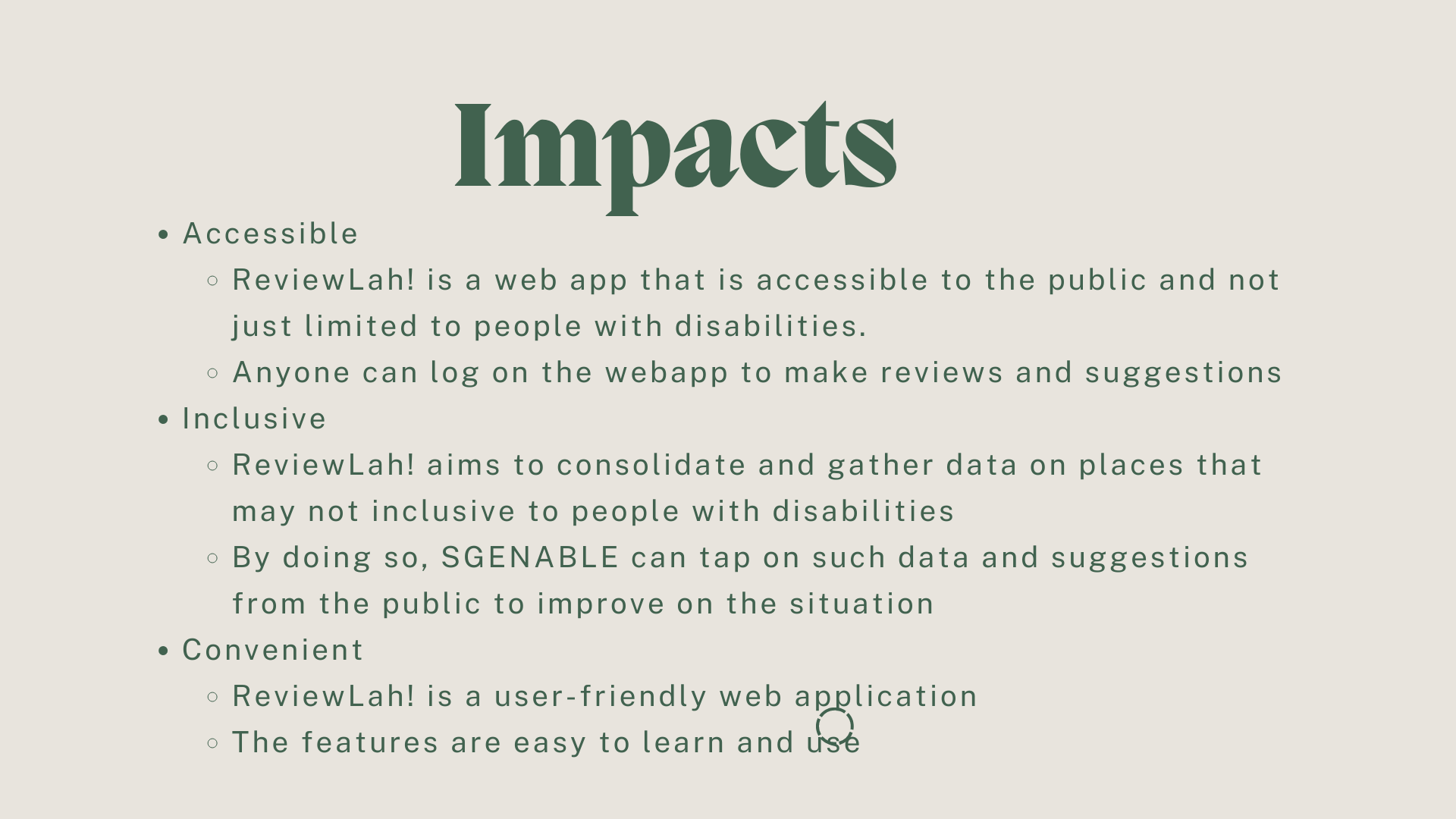 Impacts

- Accessible
  - ReviewLah! is a web app that is accessible to the public and not just limited to people with disabilities.
  - Anyone can log on the webapp to make reviews and suggestions
- Inclusive
  - ReviewLah! aims to consolidate and gather data on places that may not inclusive to people with disabilities
  - By doing so, SGENABLE can tap on such data and suggestions from the public to improve on the situation
- Convenient
  - ReviewLah! is a user-friendly web application
  - The features are easy to learn and use